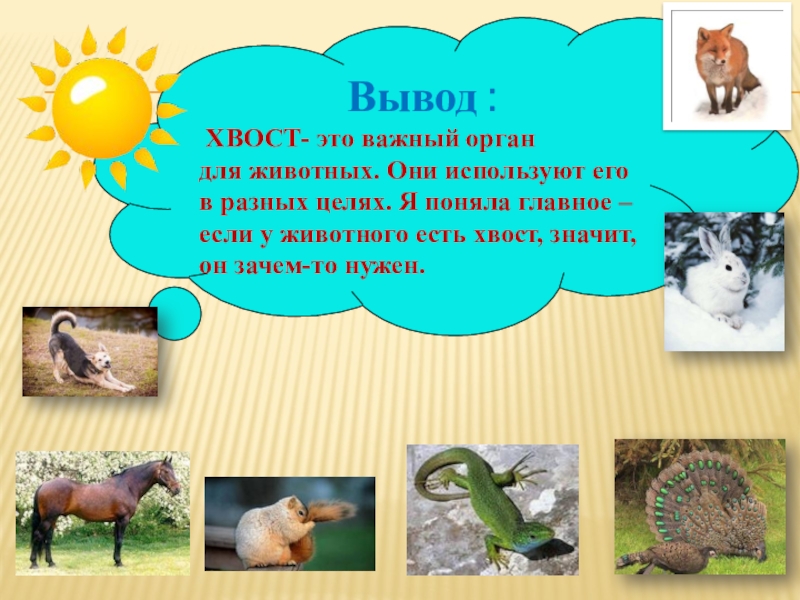 Вывод :

ХВОСТ- это важный орган для животных. Они используют его в разных целях. Я поняла главное – если у животного есть хвост, значит, он зачем-то нужен.